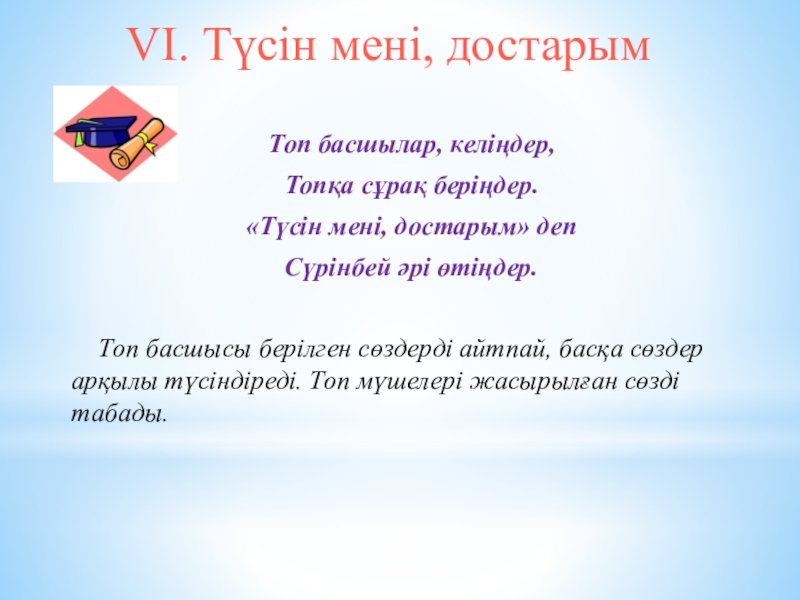 VI. Түсін мені, достарым

Топ басшылар, келіңдер,

Топқа сұрақ беріңдер.

«Түсін мені, достарым» деп

Сүрінбей әрі өтіңдер.

Топ басшысы берілген сөздерді айтпай, басқа сөздер арқылы түсіндіреді. Топ мүшелері жасырылған сөзді табады.